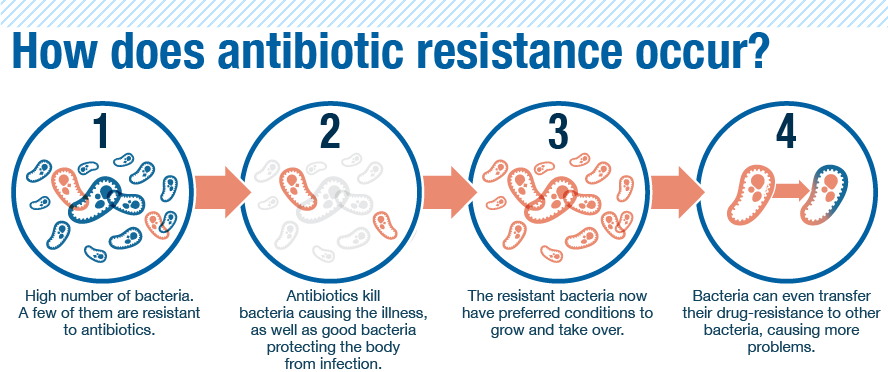 How does antibiotic resistance occur?

1

High number of bacteria. A few of them are resistant to antibiotics.

2

Antibiotics kill bacteria causing the illness, as well as good bacteria protecting the body from infection.

3

The resistant bacteria now have preferred conditions to grow and take over.

4

Bacteria can even transfer their drug-resistance to other bacteria, causing more problems.